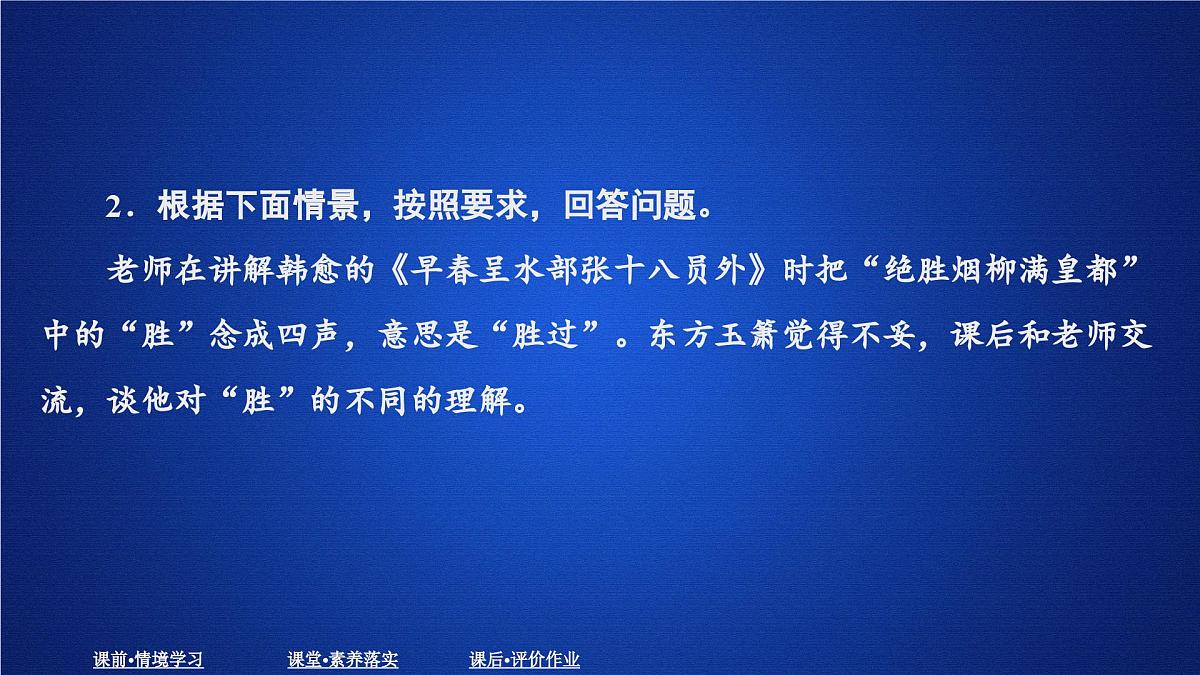 2．根据下面情景，按照要求，回答问题。

老师在讲解韩愈的《早春呈水部张十八员外》时把“绝胜烟柳满皇都”中的“胜”念成四声，意思是“胜过”。东方玉箫觉得不妥，课后和老师交流，谈他对“胜”的不同的理解。

课前•情境学习　课堂•素养落实　课后•评价作业